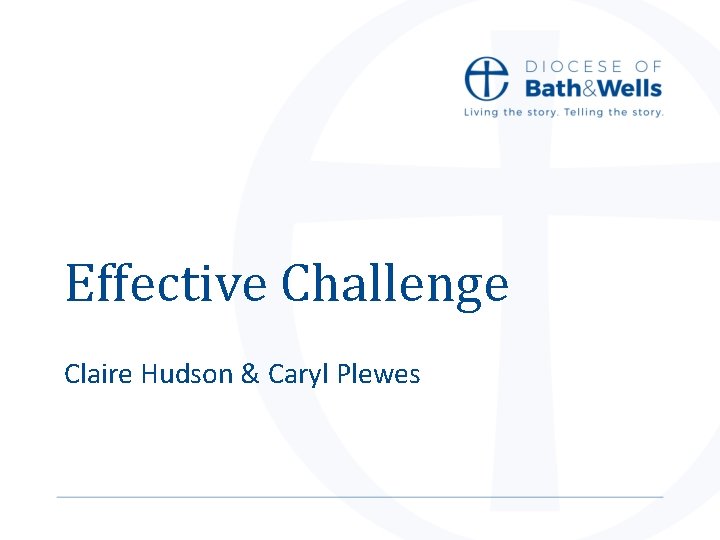 DIOCESE OF
Bath&Wells
Living the story. Telling the story.

Effective Challenge

Claire Hudson & Caryl Plewes